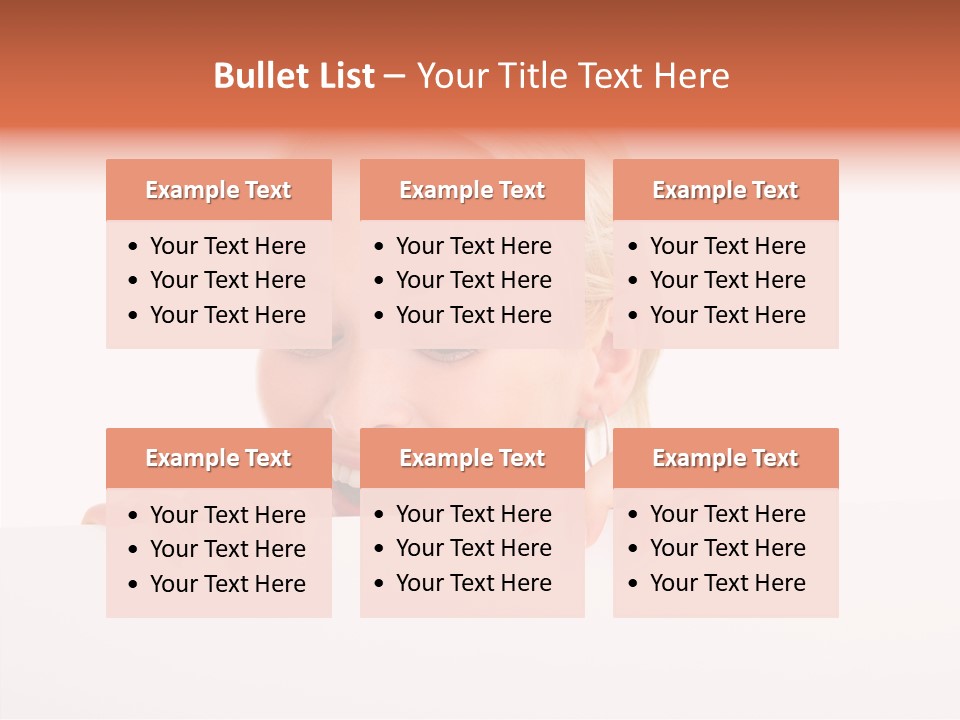 Bullet List – Your Title Text Here

Example Text
• Your Text Here
• Your Text Here
• Your Text Here

Example Text
• Your Text Here
• Your Text Here
• Your Text Here

Example Text
• Your Text Here
• Your Text Here
• Your Text Here

Example Text
• Your Text Here
• Your Text Here
• Your Text Here

Example Text
• Your Text Here
• Your Text Here
• Your Text Here

Example Text
• Your Text Here
• Your Text Here
• Your Text Here